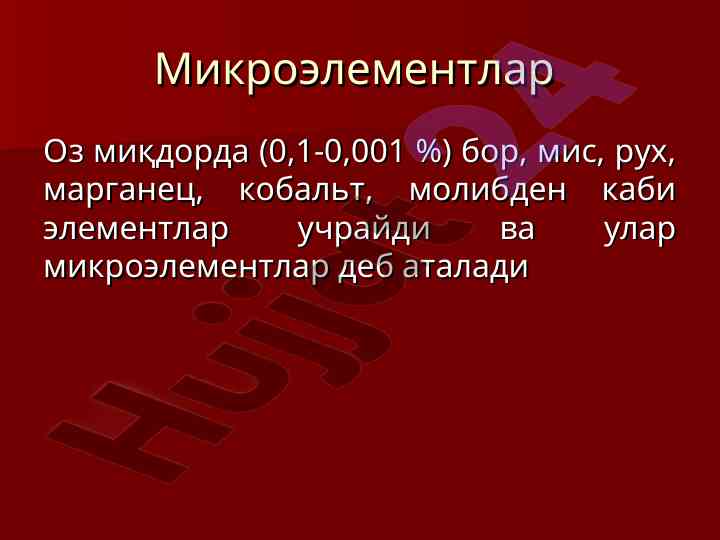 Микроэлементлар

Оз миқдорда (0,1-0,001 %) бор, мис, рух, марганец, кобальт, молибден каби элементлар учрайди ва улар микроэлементлар деб аталади

Hujjat24